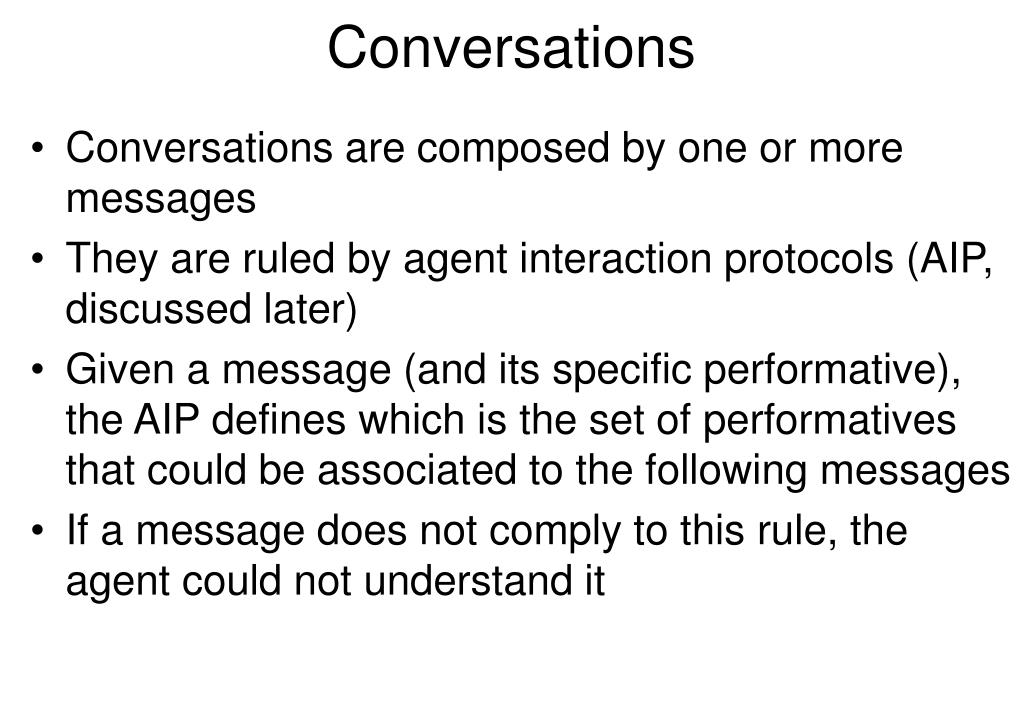 Conversations

• Conversations are composed by one or more messages

• They are ruled by agent interaction protocols (AIP, discussed later)

• Given a message (and its specific performative), the AIP defines which is the set of performatives that could be associated to the following messages

• If a message does not comply to this rule, the agent could not understand it